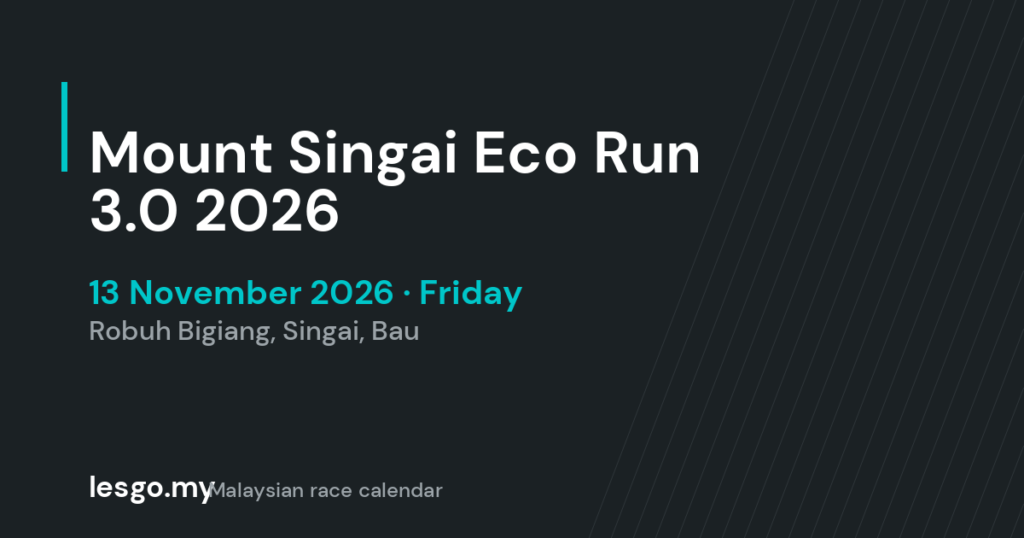 Mount Singai Eco Run 3.0 2026

13 November 2026 · Friday

Robuh Bigiang, Singai, Bau

lesgo.my Malaysian race calendar